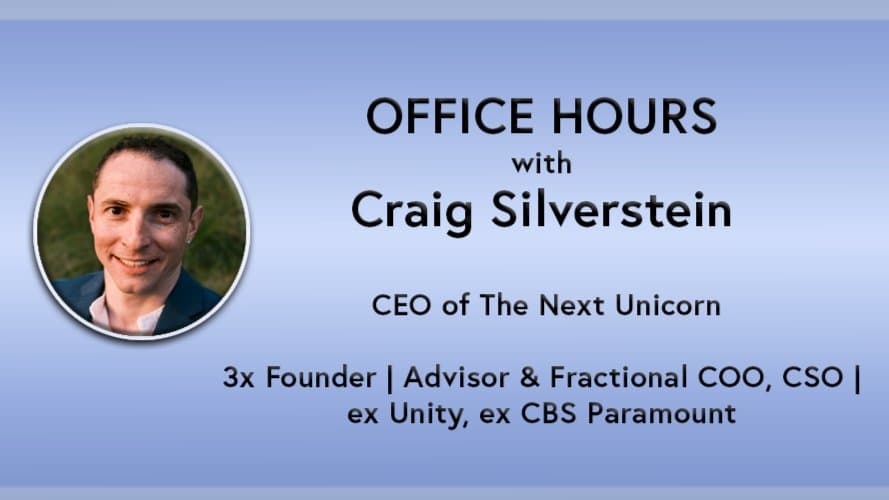 OFFICE HOURS
with
Craig Silverstein

CEO of The Next Unicorn

3x Founder | Advisor & Fractional COO, CSO | ex Unity, ex CBS Paramount